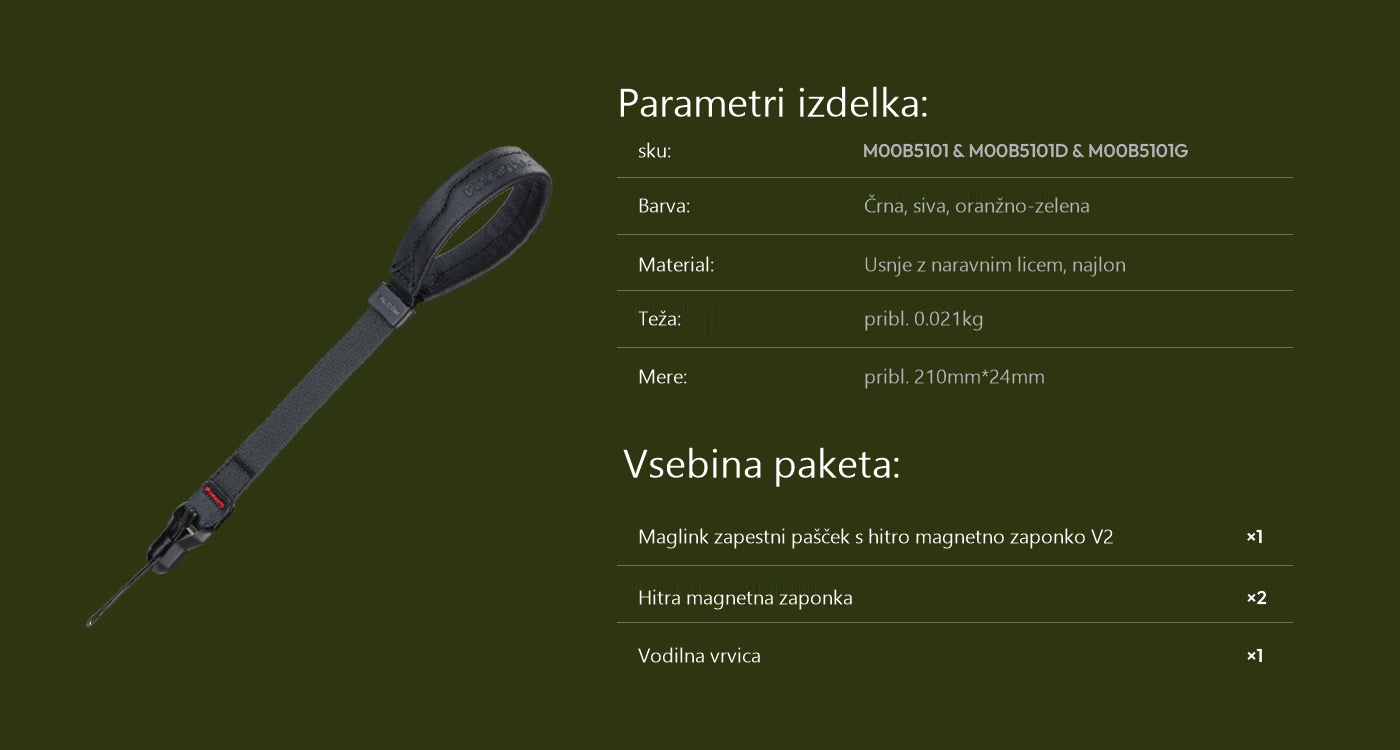 Parametri izdelka:

sku: M00B5101 & M00B5101D & M00B5101G

Barva: Črna, siva, oranžno-zelena

Material: Usnje z naravnim licem, najlon

Teža: pribl. 0.021kg

Mere: pribl. 210mm*24mm

Vsebina paketa:

Maglink zapestni pašček s hitro magnetno zaponko V2 ×1

Hitra magnetna zaponka ×2

Vodilna vrvica ×1